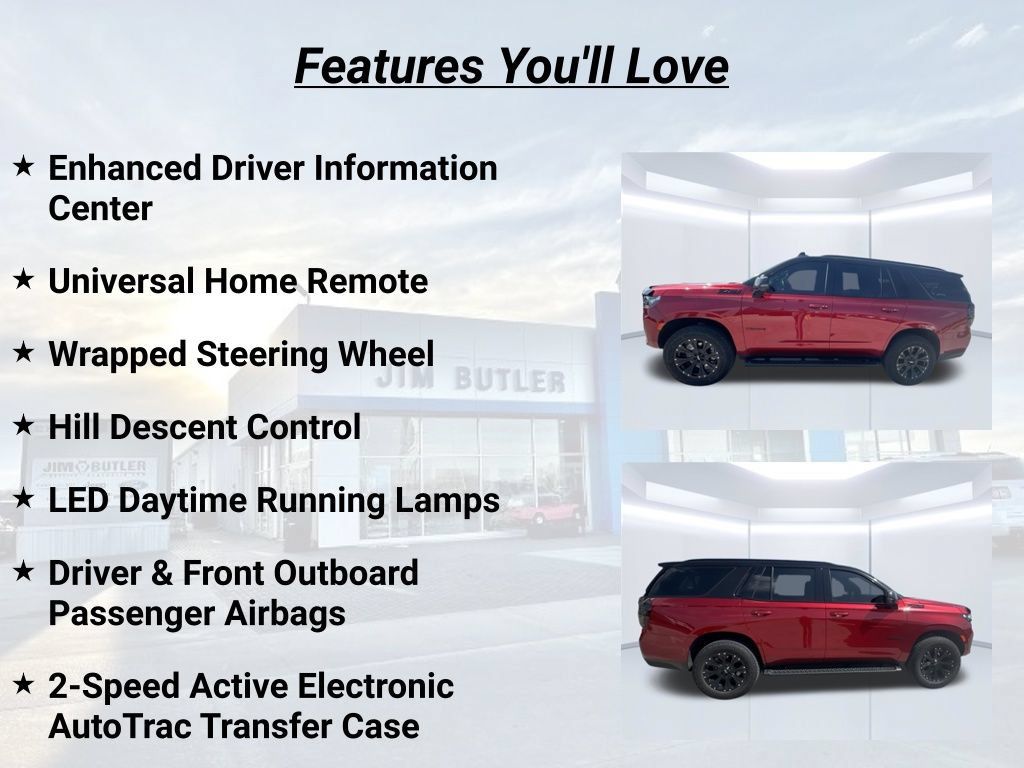 Features You'll Love

★ Enhanced Driver Information Center

★ Universal Home Remote

★ Wrapped Steering Wheel

★ Hill Descent Control

★ LED Daytime Running Lamps

★ Driver & Front Outboard Passenger Airbags

★ 2-Speed Active Electronic AutoTrac Transfer Case

JIM BUTLER

JIM BUTLER